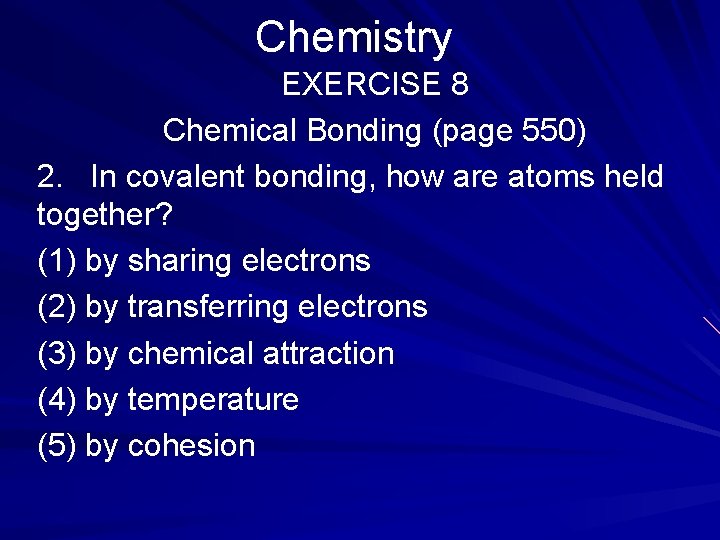 Chemistry
EXERCISE 8
Chemical Bonding (page 550)

2. In covalent bonding, how are atoms held together?

(1) by sharing electrons

(2) by transferring electrons

(3) by chemical attraction

(4) by temperature

(5) by cohesion